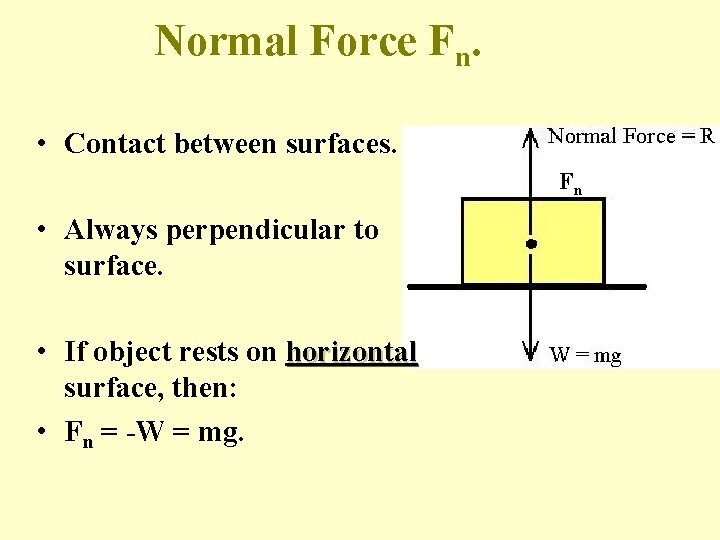 Normal Force $F_n$.

• Contact between surfaces.

• Always perpendicular to surface.

• If object rests on horizontal surface, then:

• $F_n$ = -W = mg.

Normal Force = R

$F_n$

W = mg